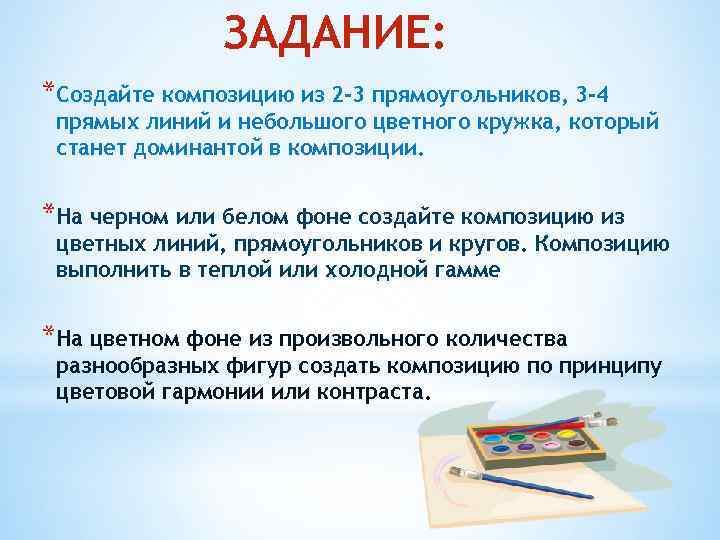 ЗАДАНИЕ:

*Создайте композицию из 2-3 прямоугольников, 3-4 прямых линий и небольшого цветного кружка, который станет доминантой в композиции.

*На черном или белом фоне создайте композицию из цветных линий, прямоугольников и кругов. Композицию выполнить в теплой или холодной гамме

*На цветном фоне из произвольного количества разнообразных фигур создать композицию по принципу цветовой гармонии или контраста.